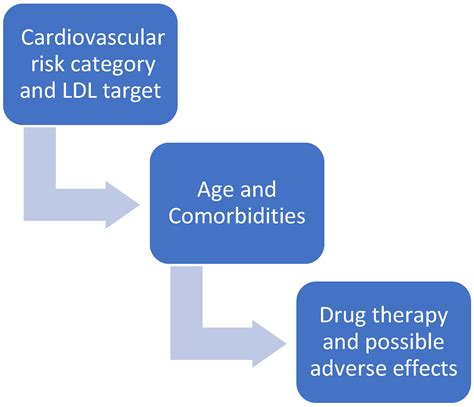 Cardiovascular risk category and LDL target

Age and Comorbidities

Drug therapy and possible adverse effects